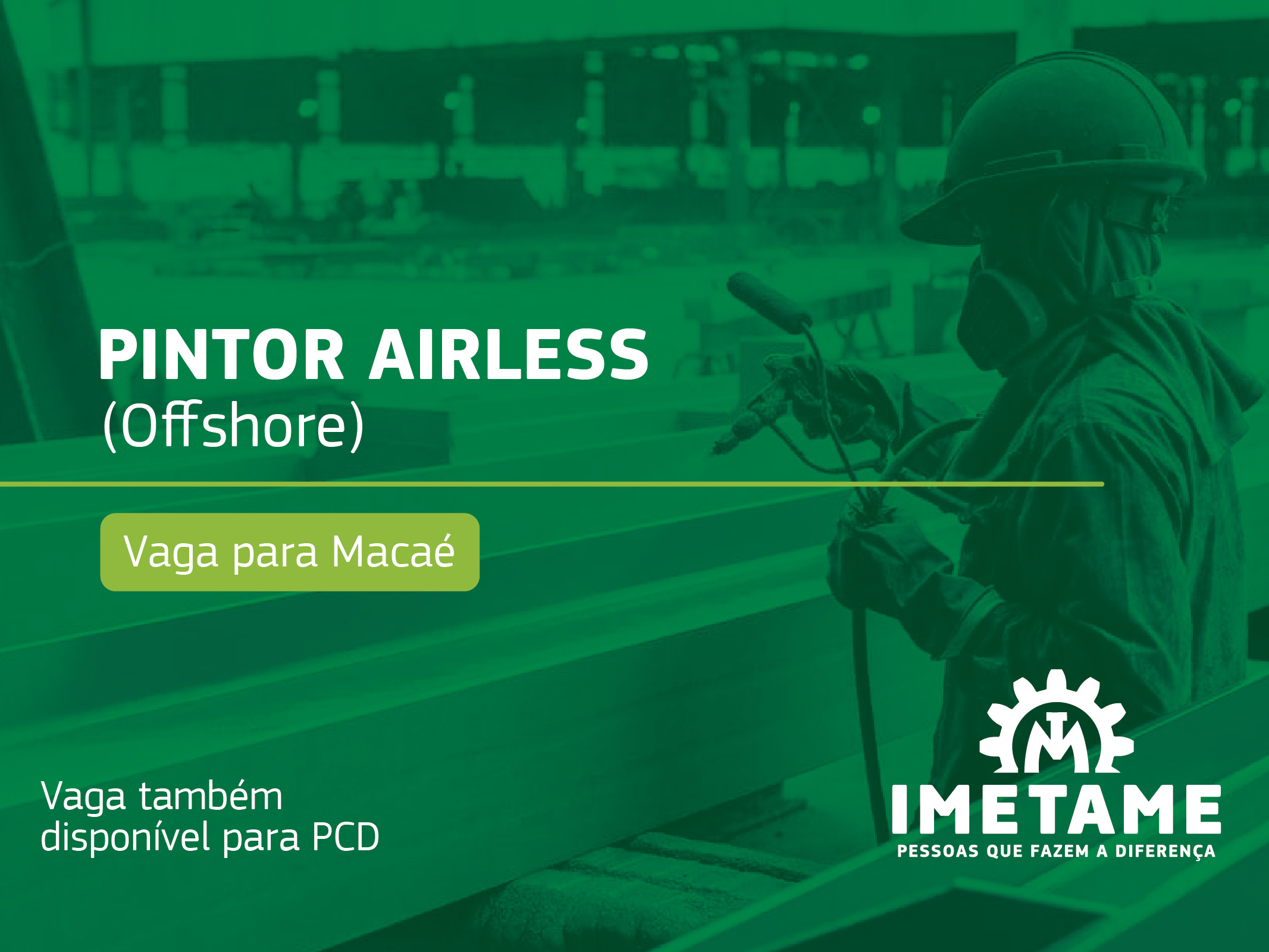 PINTOR AIRLESS
(Offshore)

Vaga para Macaé

Vaga também disponível para PCD

IMETAME
PESSOAS QUE FAZEM A DIFERENÇA